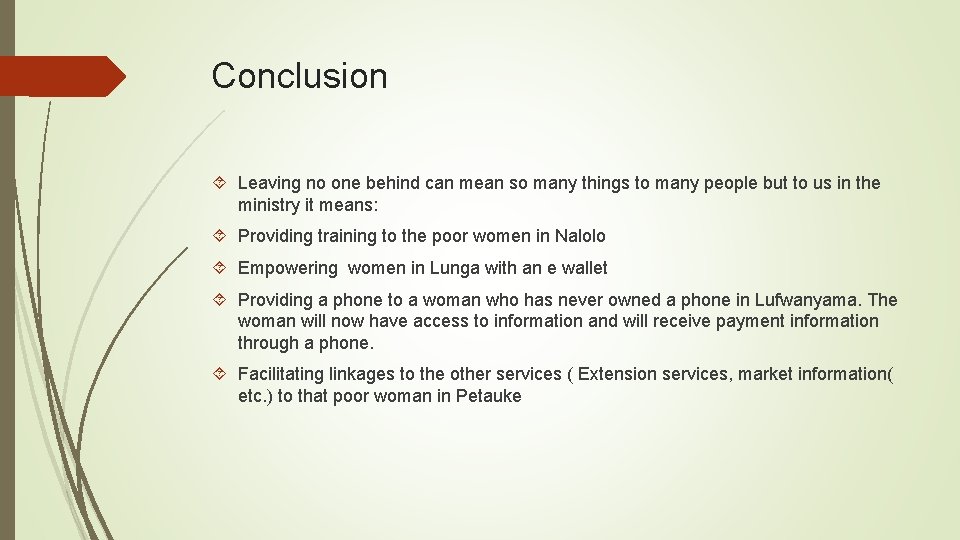 Conclusion

Leaving no one behind can mean so many things to many people but to us in the ministry it means:

Providing training to the poor women in Nalolo

Empowering  women in Lunga with an e wallet

Providing a phone to a woman who has never owned a phone in Lufwanyama. The woman will now have access to information and will receive payment information through a phone.

Facilitating linkages to the other services ( Extension services, market information( etc.) to that poor woman in Petauke